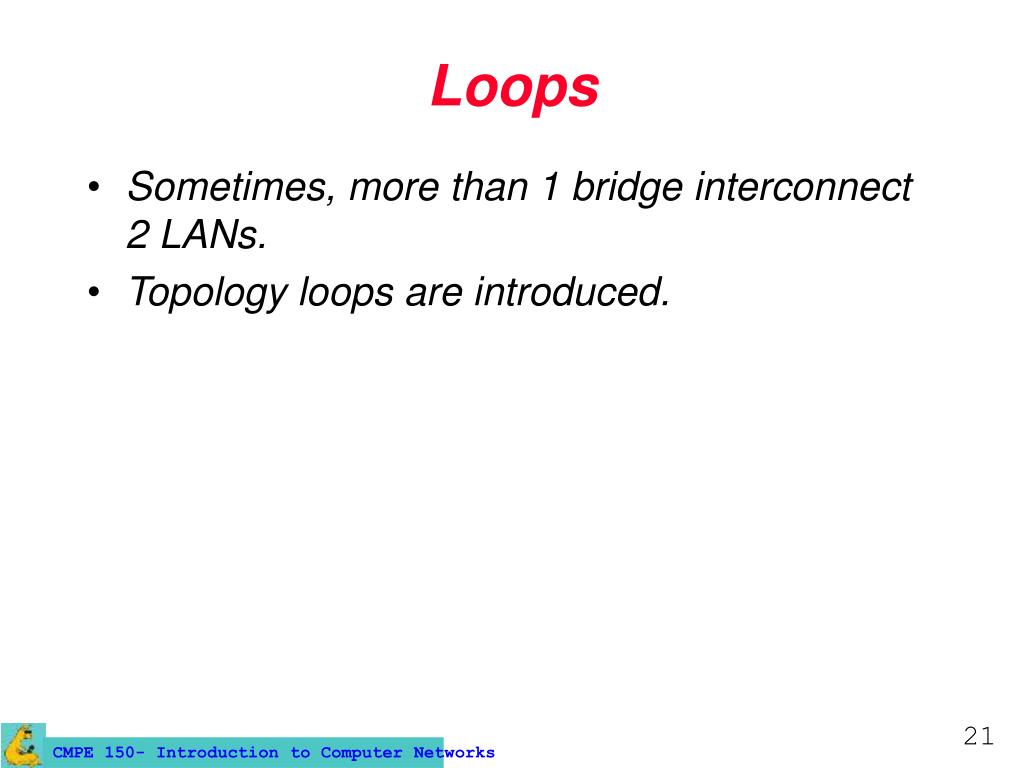 Loops

• Sometimes, more than 1 bridge interconnect 2 LANs.

• Topology loops are introduced.

CMPE 150- Introduction to Computer Networks

21